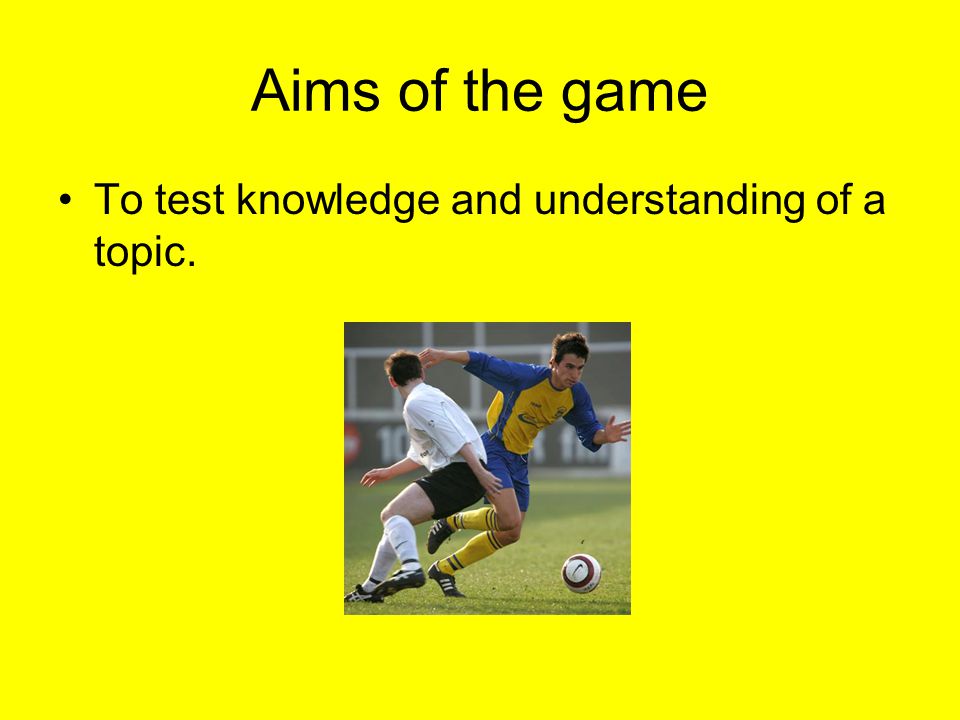 Aims of the game

• To test knowledge and understanding of a topic.